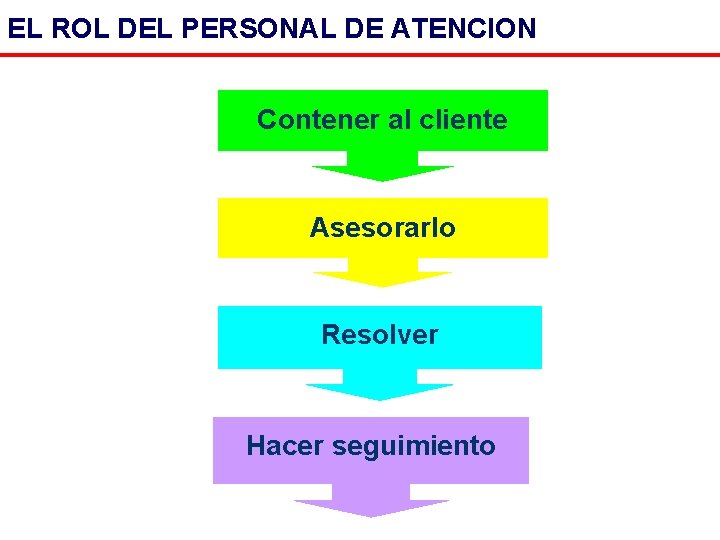 EL ROL DEL PERSONAL DE ATENCION

Contener al cliente

Asesorarlo

Resolver

Hacer seguimiento